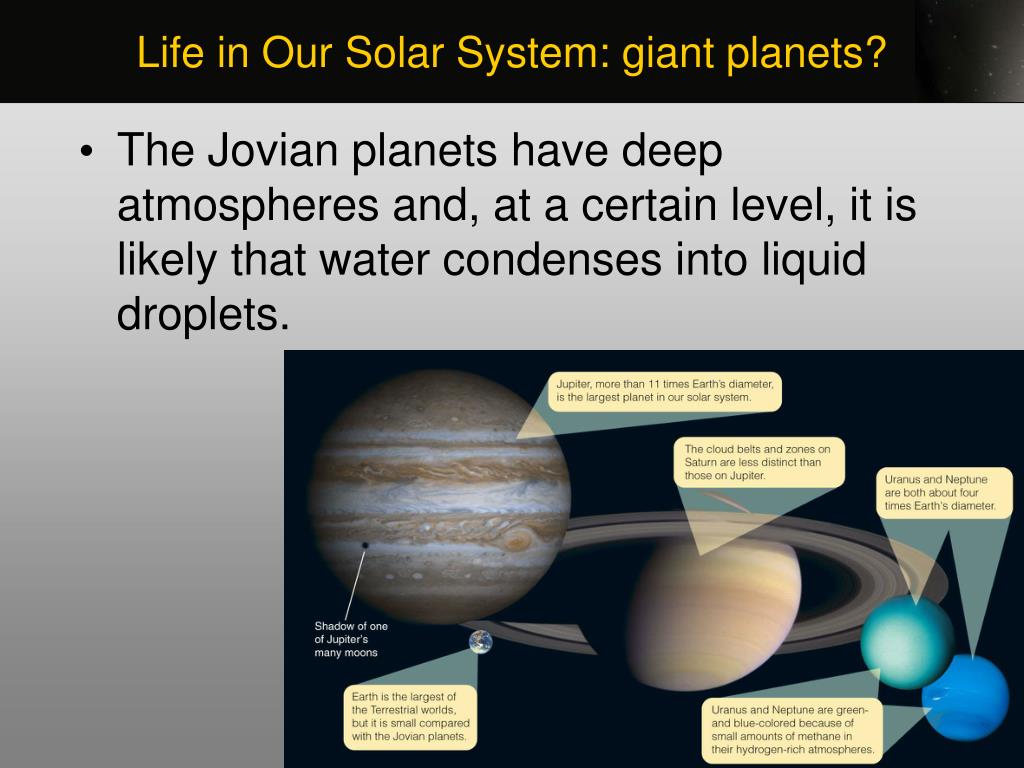 Life in Our Solar System: giant planets?

• The Jovian planets have deep atmospheres and, at a certain level, it is likely that water condenses into liquid droplets.

Jupiter, more than 11 times Earth's diameter, is the largest planet in our solar system.

The cloud belts and zones on Saturn are less distinct than those on Jupiter.

Uranus and Neptune are both about four times Earth's diameter.

Shadow of one of Jupiter's many moons

Earth is the largest of the Terrestrial worlds, but it is small compared with the Jovian planets.

Uranus and Neptune are green- and blue-colored because of small amounts of methane in their hydrogen-rich atmospheres.